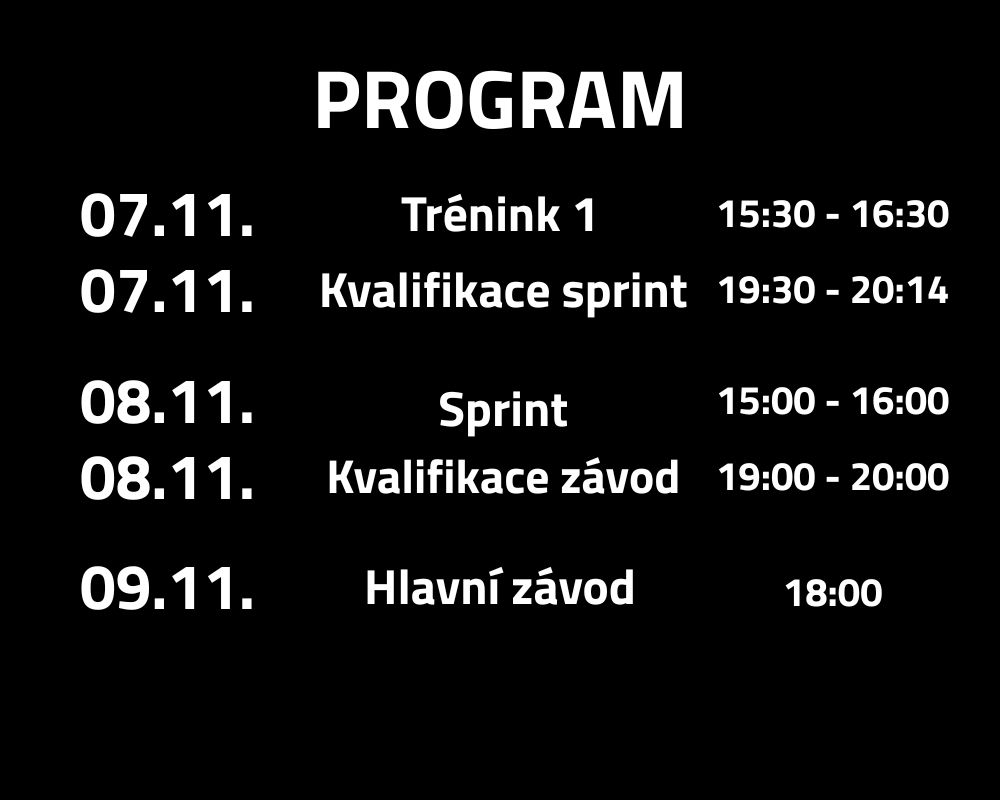 PROGRAM

07.11. Trénink 1 15:30 - 16:30
07.11. Kvalifikace sprint 19:30 - 20:14

08.11. Sprint 15:00 - 16:00
08.11. Kvalifikace závod 19:00 - 20:00

09.11. Hlavní závod 18:00